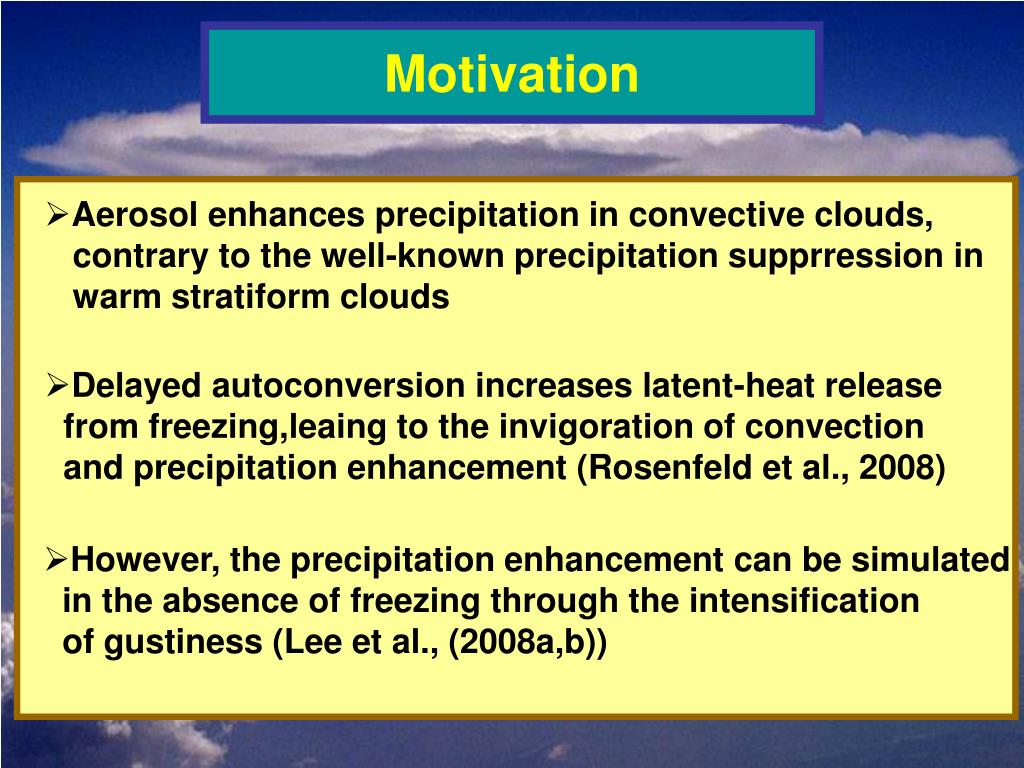 Motivation

➢Aerosol enhances precipitation in convective clouds, contrary to the well-known precipitation supprression in warm stratiform clouds

➢Delayed autoconversion increases latent-heat release from freezing,leaing to the invigoration of convection and precipitation enhancement (Rosenfeld et al., 2008)

➢However, the precipitation enhancement can be simulated in the absence of freezing through the intensification of gustiness (Lee et al., (2008a,b))